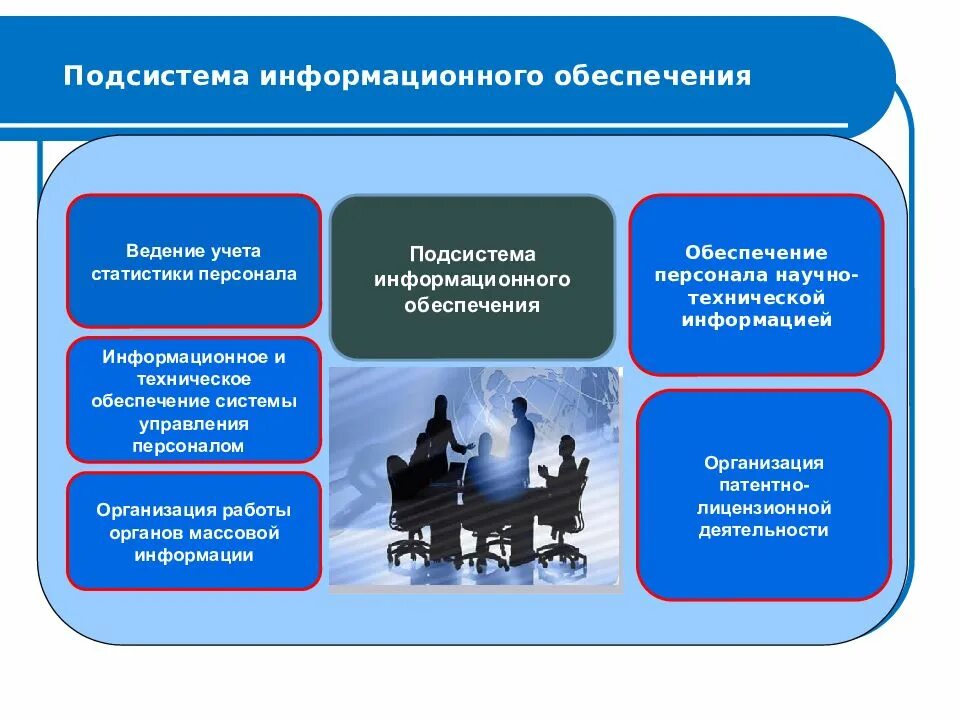 Подсистема информационного обеспечения

Ведение учета статистики персонала

Информационное и техническое обеспечение системы управления персоналом

Организация работы органов массовой информации

Подсистема информационного обеспечения

Обеспечение персонала научно-технической информацией

Организация патентно-лицензионной деятельности